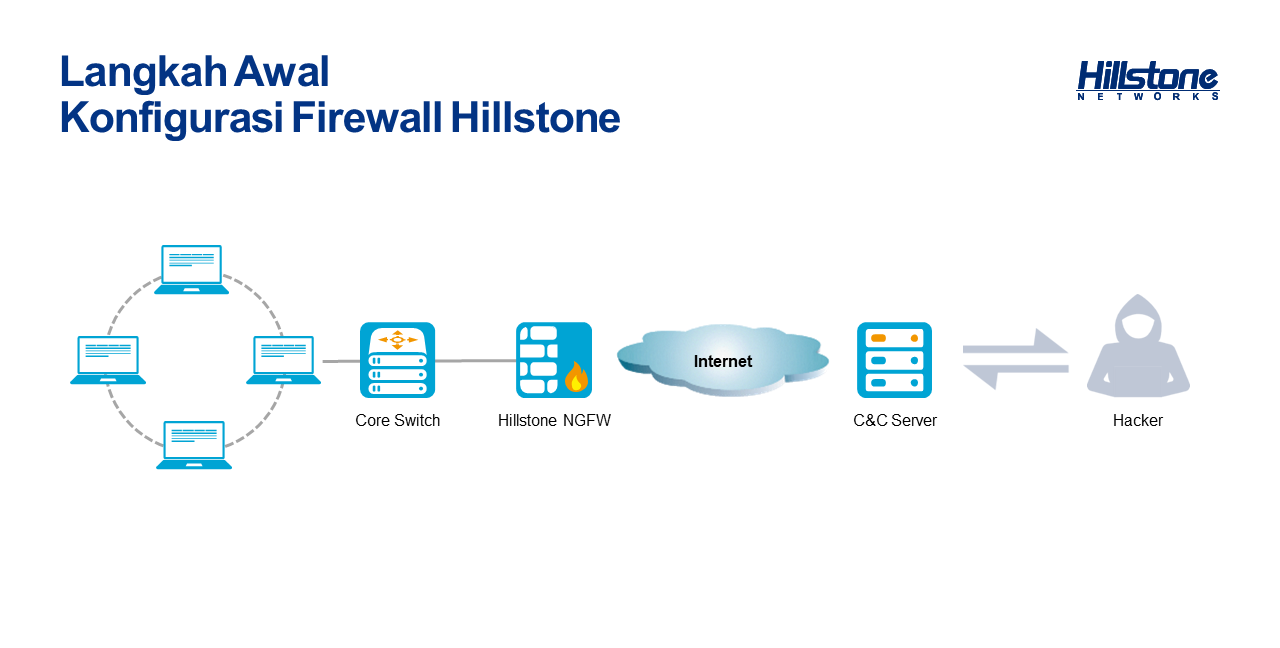 Langkah Awal
Konfigurasi Firewall Hillstone

Hillstone
NETWORKS

Core Switch

Hillstone NGFW

Internet

C&C Server

Hacker